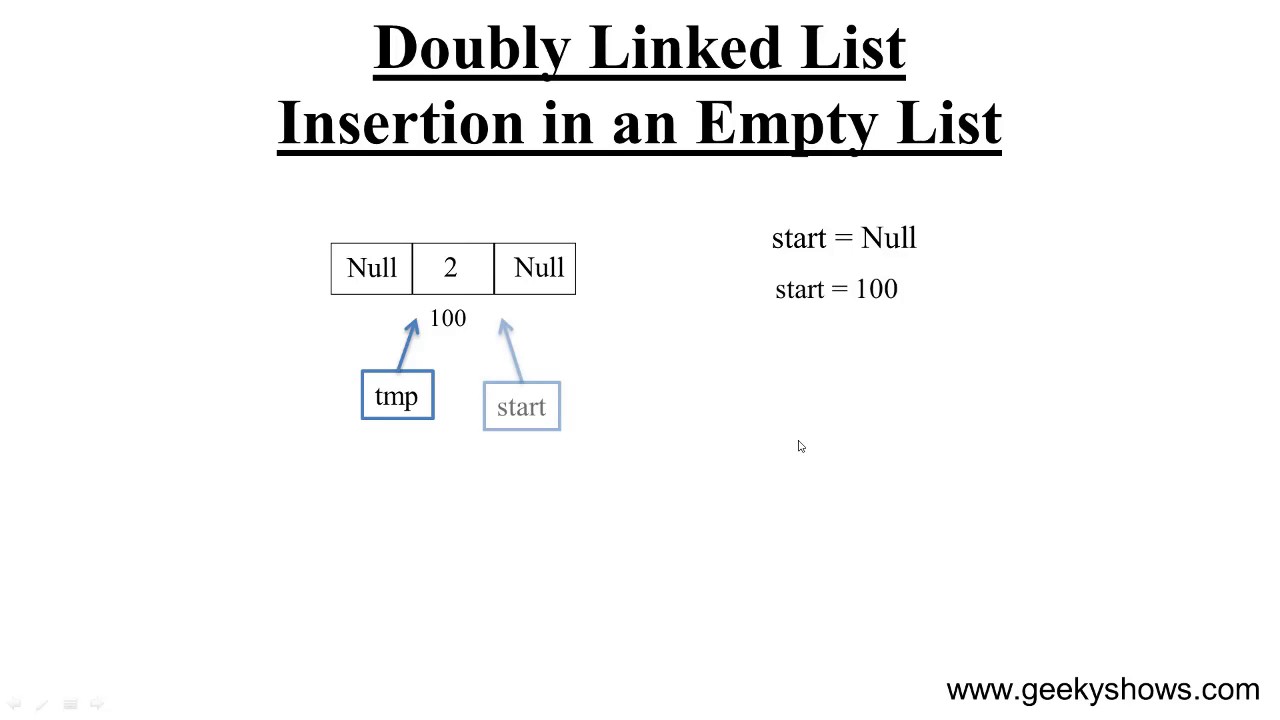 Doubly Linked List
Insertion in an Empty List

| Null | 2 | Null |
|---|---|---|

100

tmp

start

start = Null

start = 100

www.geekyshows.com